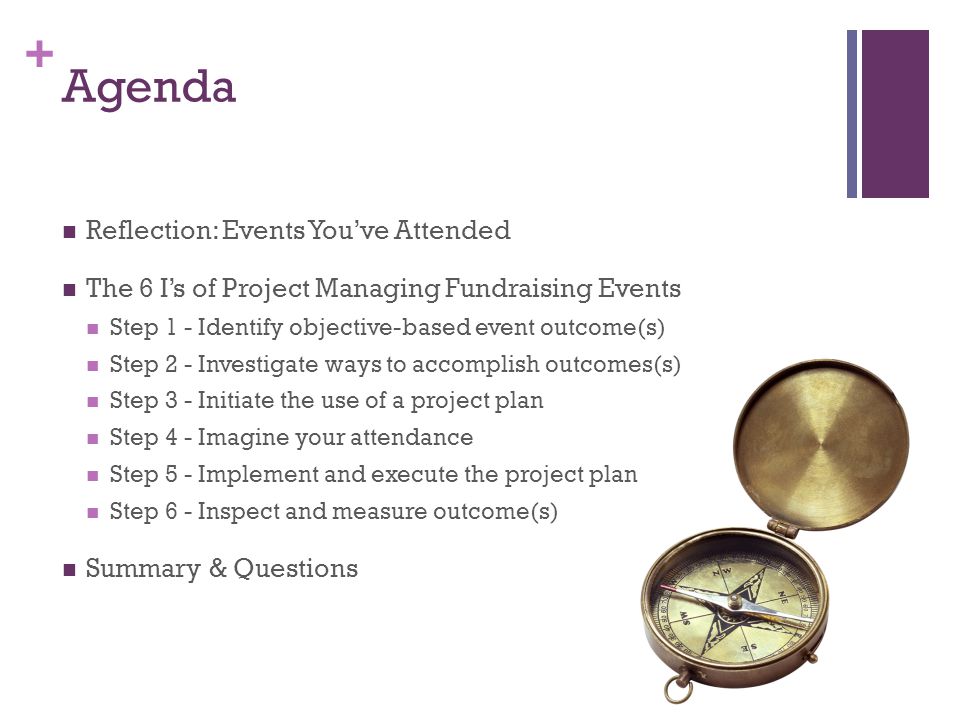 +
Agenda

- Reflection: Events You've Attended
- The 6 I's of Project Managing Fundraising Events
  - Step 1 - Identify objective-based event outcome(s)
  - Step 2 - Investigate ways to accomplish outcomes(s)
  - Step 3 - Initiate the use of a project plan
  - Step 4 - Imagine your attendance
  - Step 5 - Implement and execute the project plan
  - Step 6 - Inspect and measure outcome(s)
- Summary & Questions

NW
NE
SW
SE